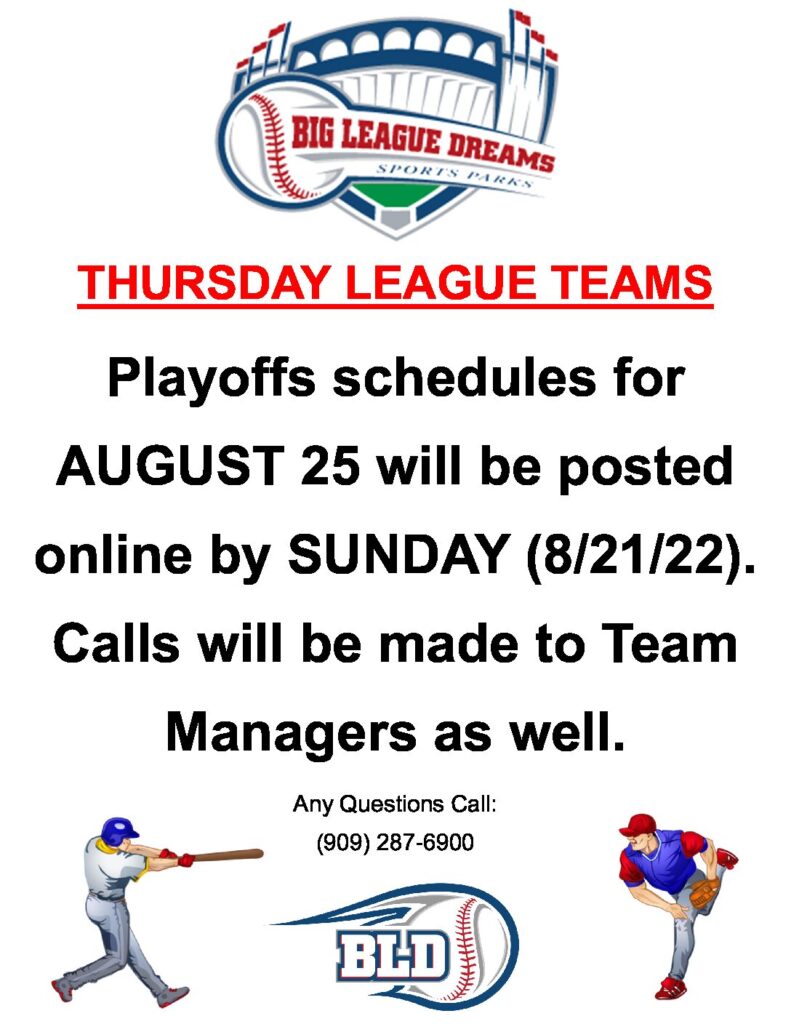 BIG LEAGUE DREAMS
SPORTS PARKS

THURSDAY LEAGUE TEAMS

Playoffs schedules for AUGUST 25 will be posted online by SUNDAY (8/21/22). Calls will be made to Team Managers as well.

Any Questions Call:
(909) 287-6900

BLD